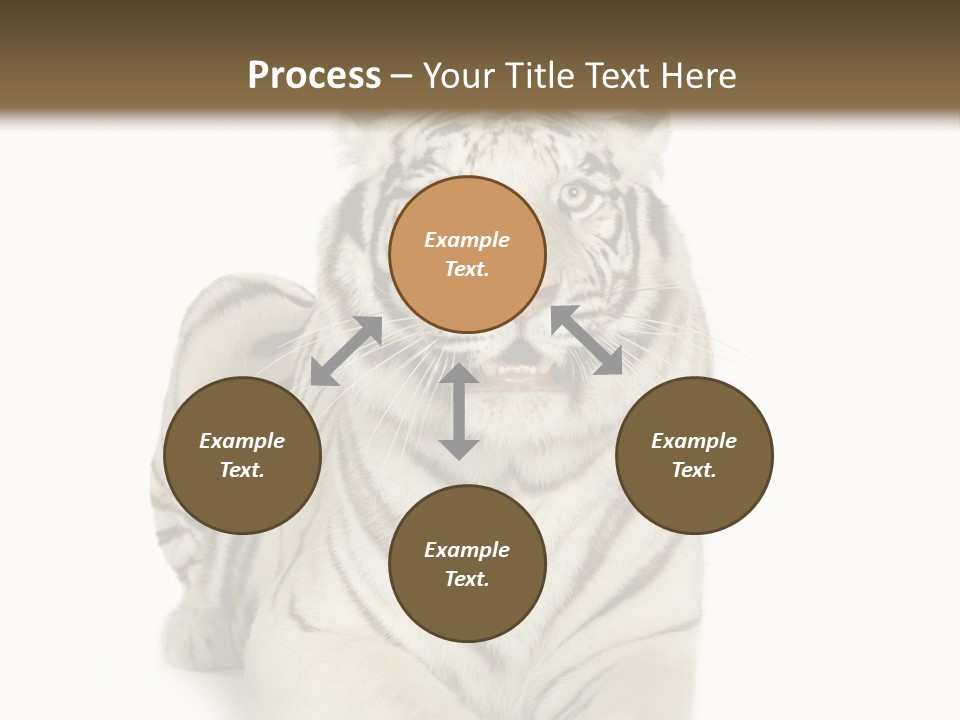 Process – Your Title Text Here

Example Text.

Example Text.

Example Text.

Example Text.